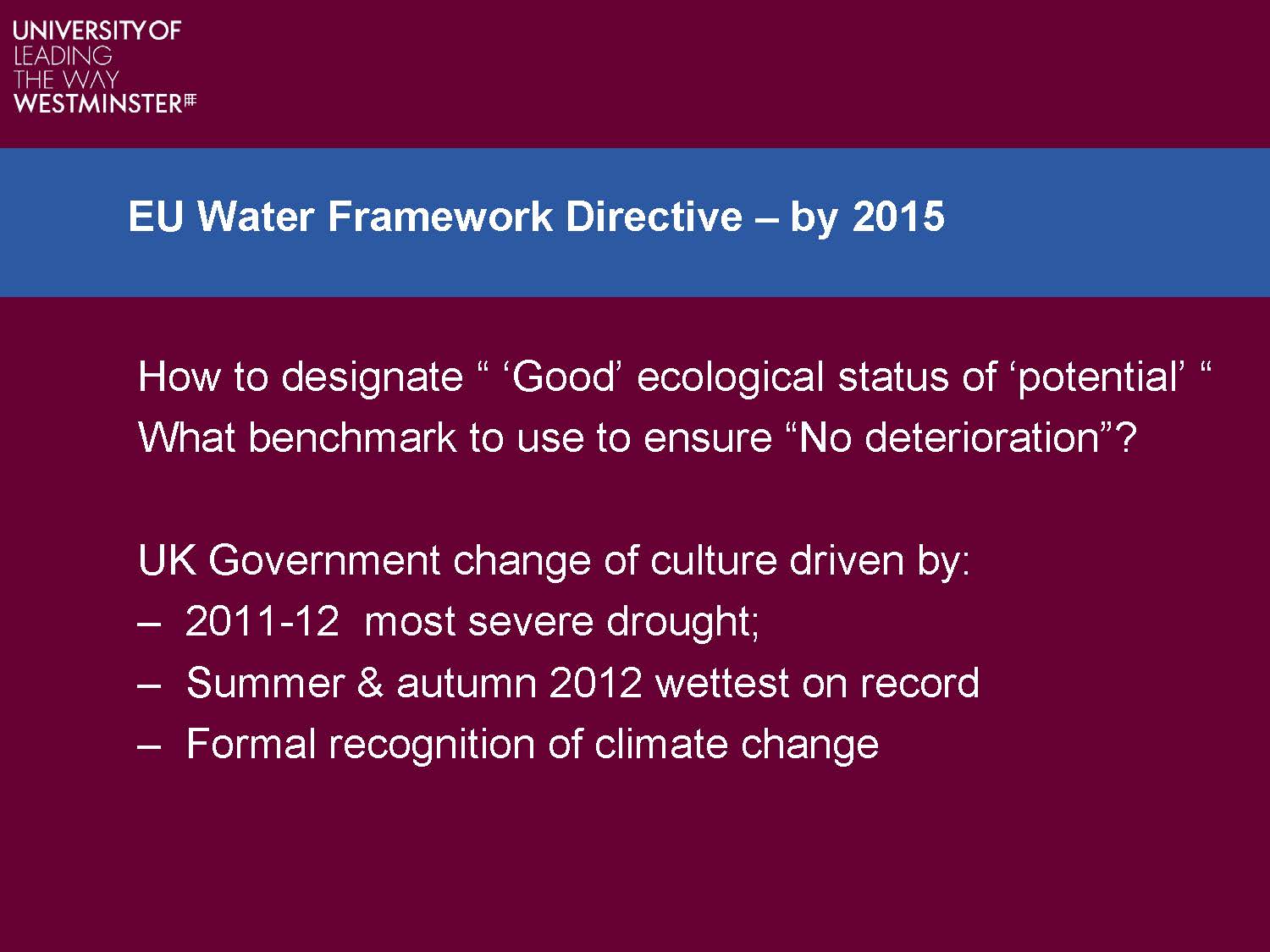 UNIVERSITY OF
LEADING
THE WAY
WESTMINSTER

EU Water Framework Directive – by 2015

How to designate “ ‘Good’ ecological status of ‘potential’ “
What benchmark to use to ensure “No deterioration”?

UK Government change of culture driven by:
– 2011-12 most severe drought;
– Summer & autumn 2012 wettest on record
– Formal recognition of climate change